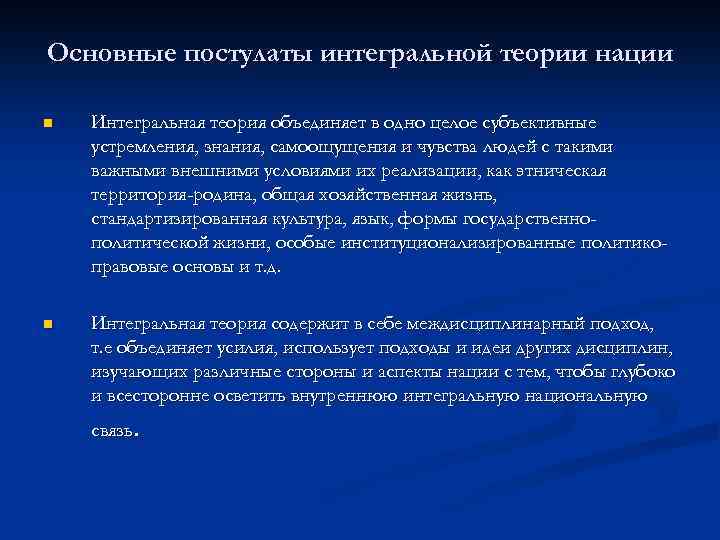 Основные постулаты интегральной теории нации

Интегральная теория объединяет в одно целое субъективные устремления, знания, самоощущения и чувства людей с такими важными внешними условиями их реализации, как этническая территория-родина, общая хозяйственная жизнь, стандартизированная культура, язык, формы государственно-политической жизни, особые институционализированные политико-правовые основы и т.д.

Интегральная теория содержит в себе междисциплинарный подход, т.е объединяет усилия, использует подходы и идеи других дисциплин, изучающих различные стороны и аспекты нации с тем, чтобы глубоко и всесторонне осветить внутреннюю интегральную национальную связь.